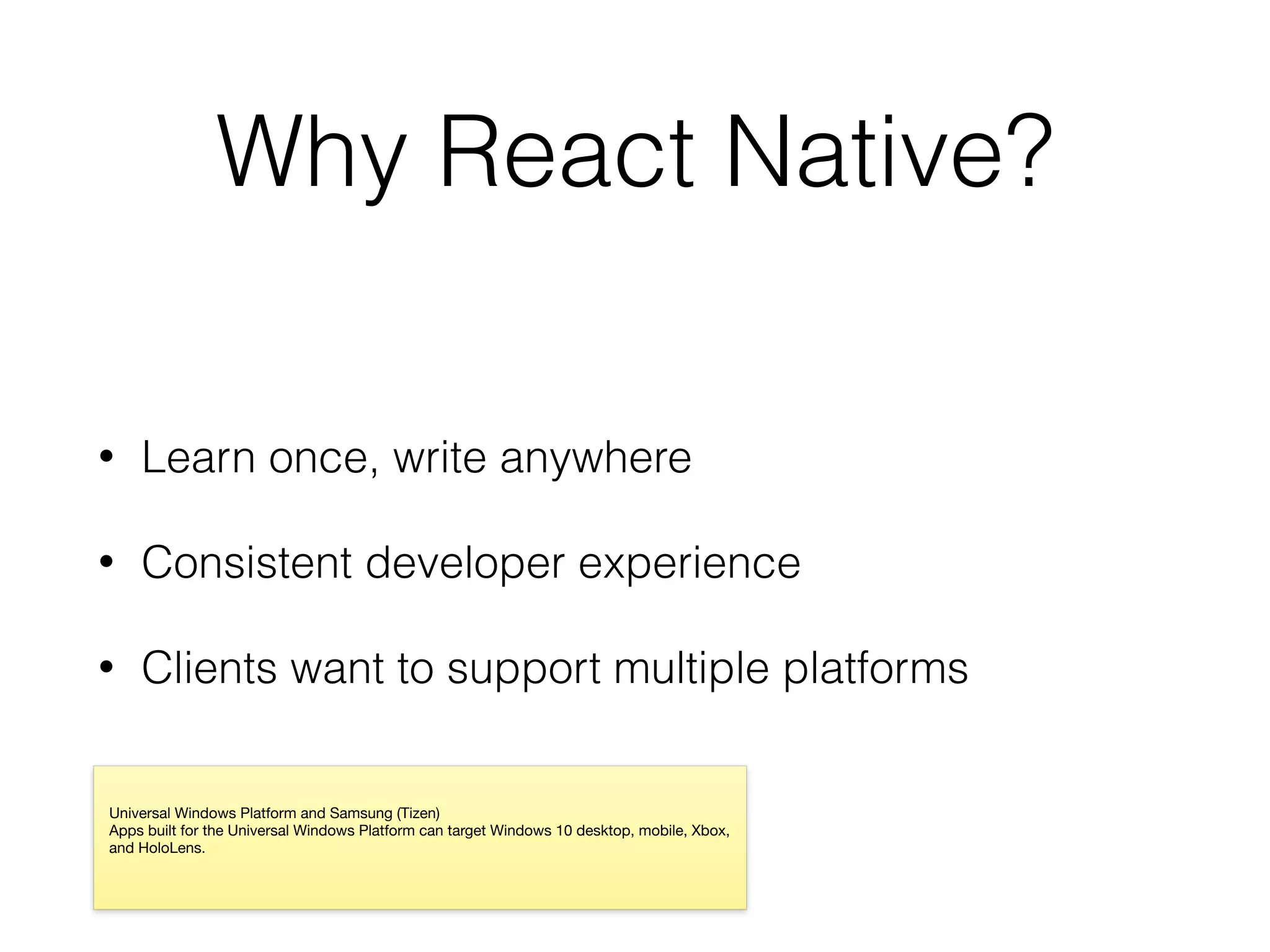 Why React Native?

• Learn once, write anywhere

• Consistent developer experience

• Clients want to support multiple platforms

Universal Windows Platform and Samsung (Tizen)
Apps built for the Universal Windows Platform can target Windows 10 desktop, mobile, Xbox, and HoloLens.